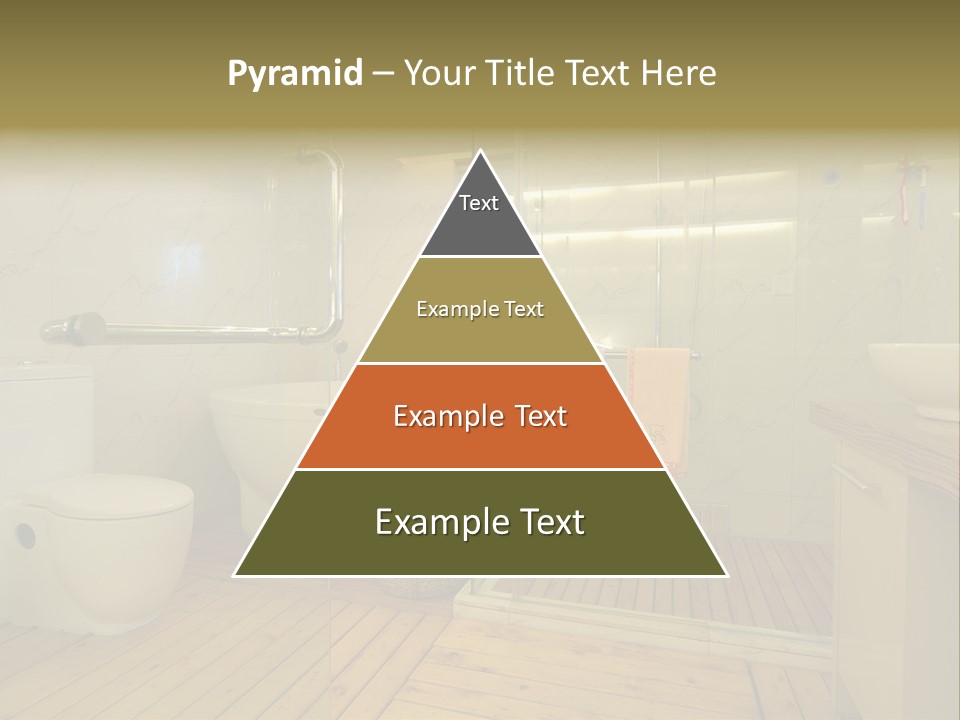 Pyramid – Your Title Text Here

Text

Example Text

Example Text

Example Text